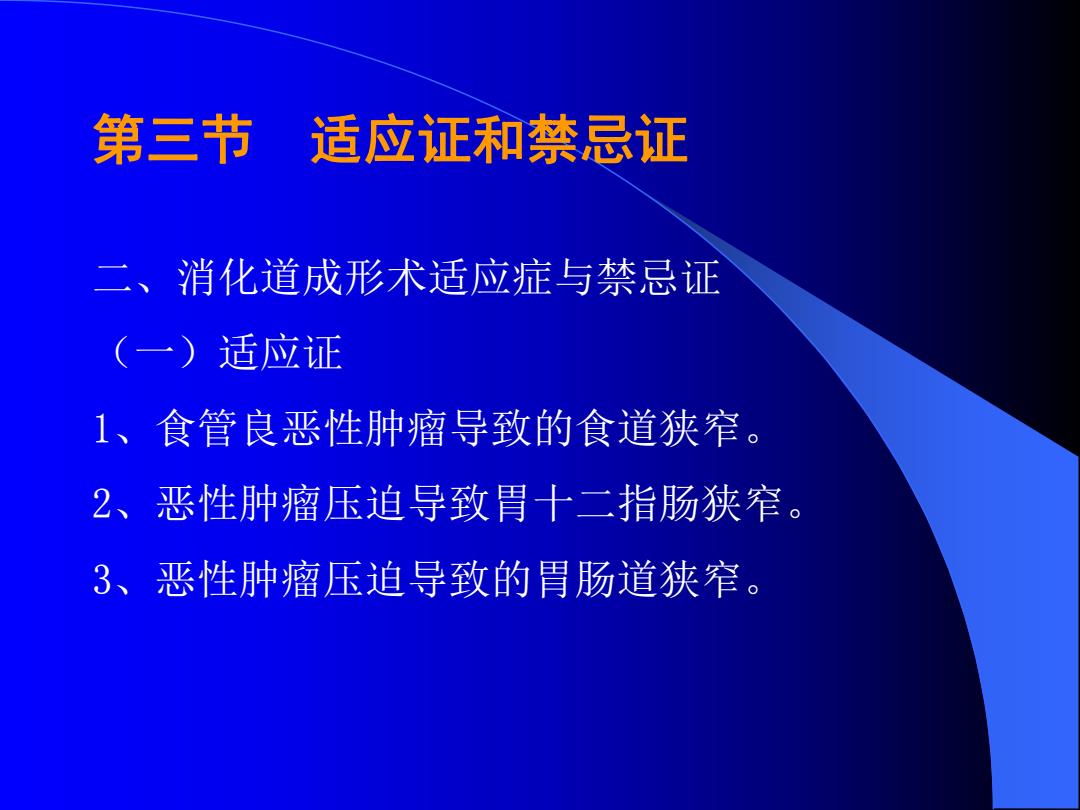 第三节　适应证和禁忌证

二、消化道成形术适应症与禁忌证

（一）适应证

1、食管良恶性肿瘤导致的食道狭窄。

2、恶性肿瘤压迫导致胃十二指肠狭窄。

3、恶性肿瘤压迫导致的胃肠道狭窄。